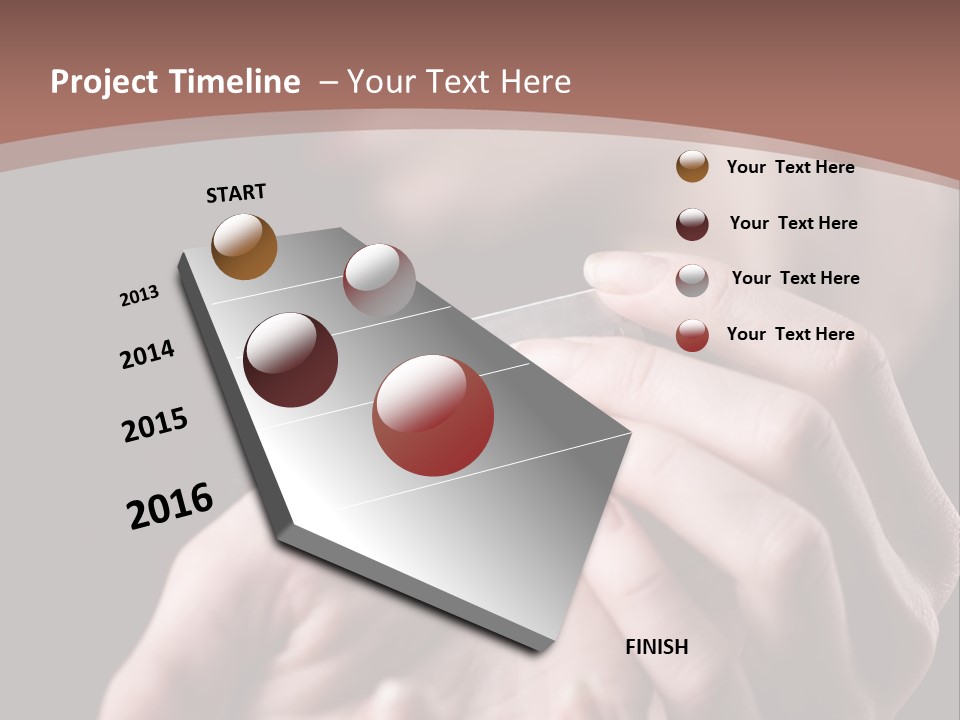 Project Timeline – Your Text Here

START

2013

2014

2015

2016

FINISH

Your Text Here

Your Text Here

Your Text Here

Your Text Here